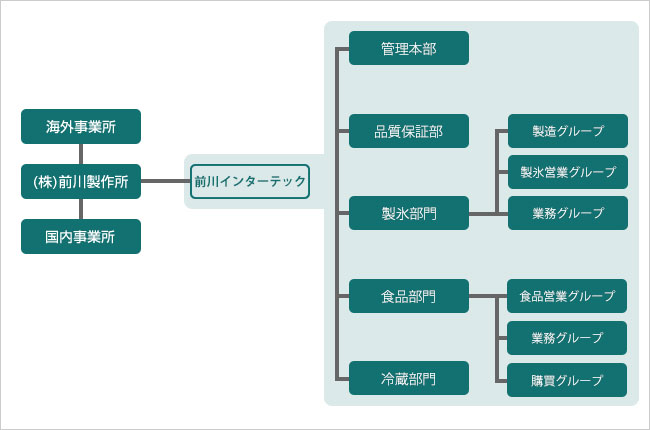 海外事業所

(株)前川製作所

国内事業所

前川インターテック

管理本部

品質保証部

製氷部門

製造グループ

製氷営業グループ

業務グループ

食品部門

食品営業グループ

業務グループ

購買グループ

冷蔵部門